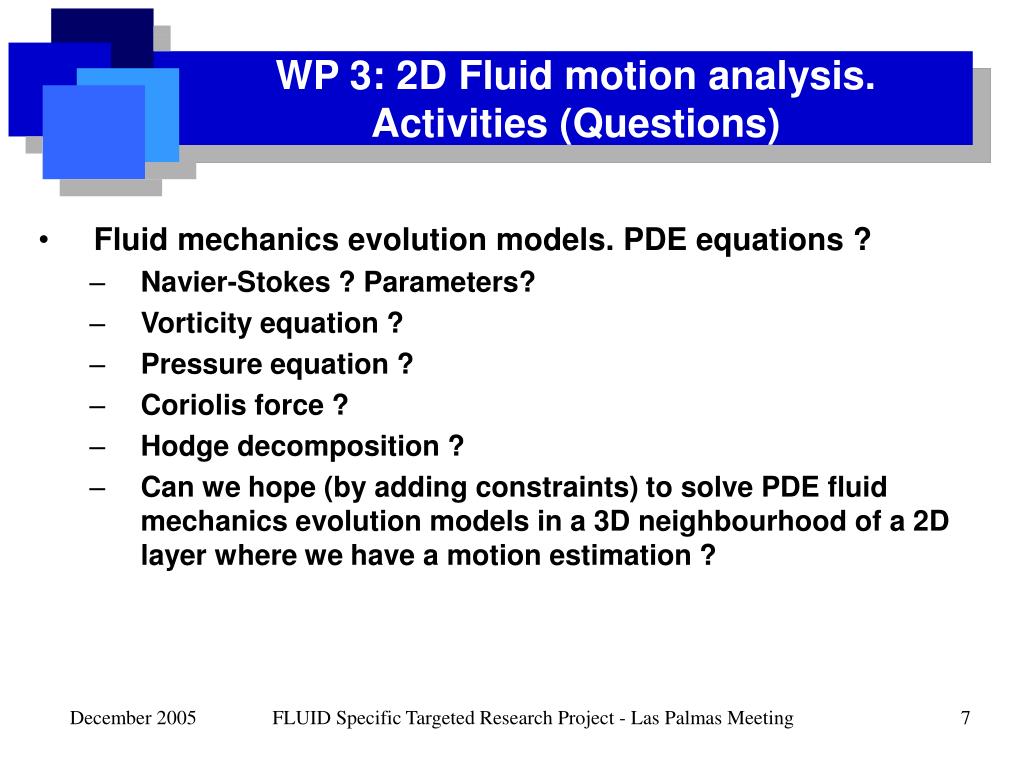 WP 3: 2D Fluid motion analysis. Activities (Questions)

• Fluid mechanics evolution models. PDE equations ?
– Navier-Stokes ? Parameters?
– Vorticity equation ?
– Pressure equation ?
– Coriolis force ?
– Hodge decomposition ?
– Can we hope (by adding constraints) to solve PDE fluid mechanics evolution models in a 3D neighbourhood of a 2D layer where we have a motion estimation ?

December 2005 FLUID Specific Targeted Research Project - Las Palmas Meeting 7